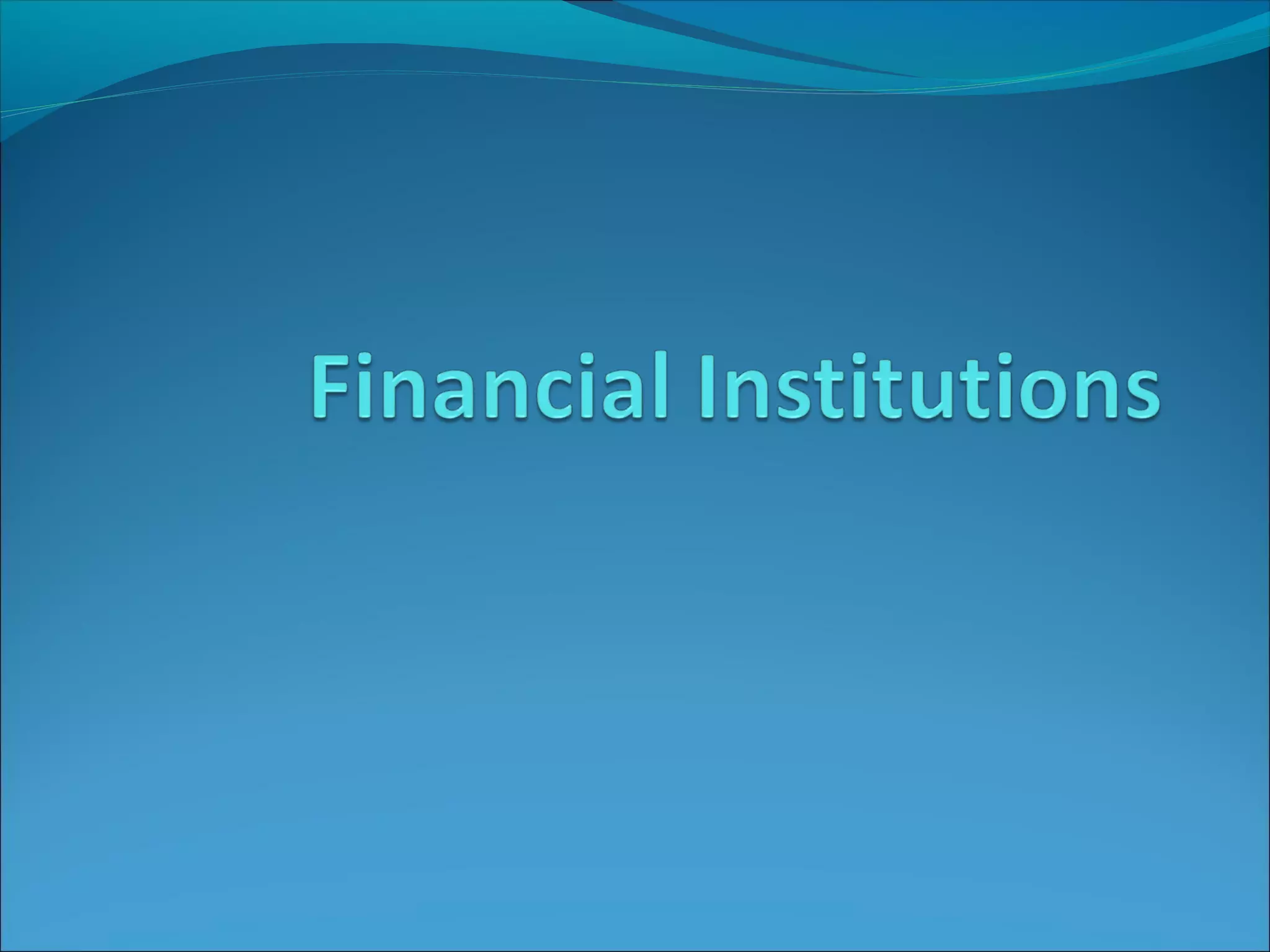 Financial Institutions